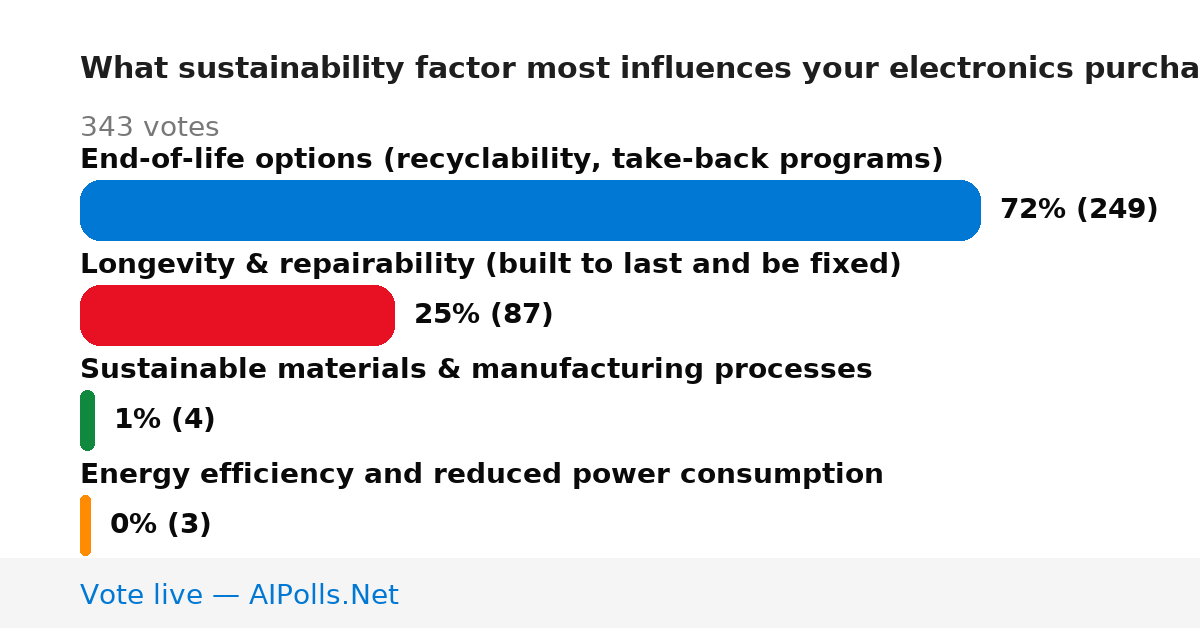 What sustainability factor most influences your electronics purcha

343 votes

End-of-life options (recyclability, take-back programs)

72% (249)

Longevity & repairability (built to last and be fixed)

25% (87)

Sustainable materials & manufacturing processes

1% (4)

Energy efficiency and reduced power consumption

0% (3)

Vote live — AIPolls.Net